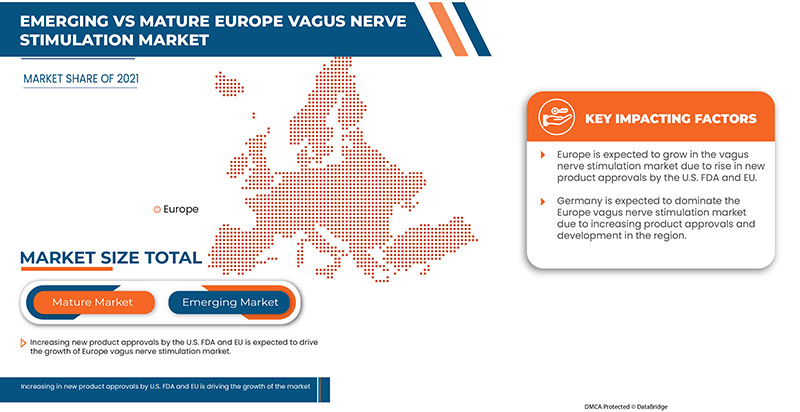 EMERGING VS MATURE EUROPE VAGUS NERVE STIMULATION MARKET

MARKET SHARE OF 2021

Europe

MARKET SIZE TOTAL

Mature Market

Emerging Market

Increasing new product approvals by the U.S. FDA and EU is expected to drive the growth of Europe vagus nerve stimulation market.

Increasing in new product approvals by U.S. FDA and EU is driving the growth of the market

KEY IMPACTING FACTORS

Europe is expected to grow in the vagus nerve stimulation market due to rise in new product approvals by the U.S. FDA and EU.

Germany is expected to dominate the Europe vagus nerve stimulation market due to increasing product approvals and development in the region.

DMCA Protected © DataBridge